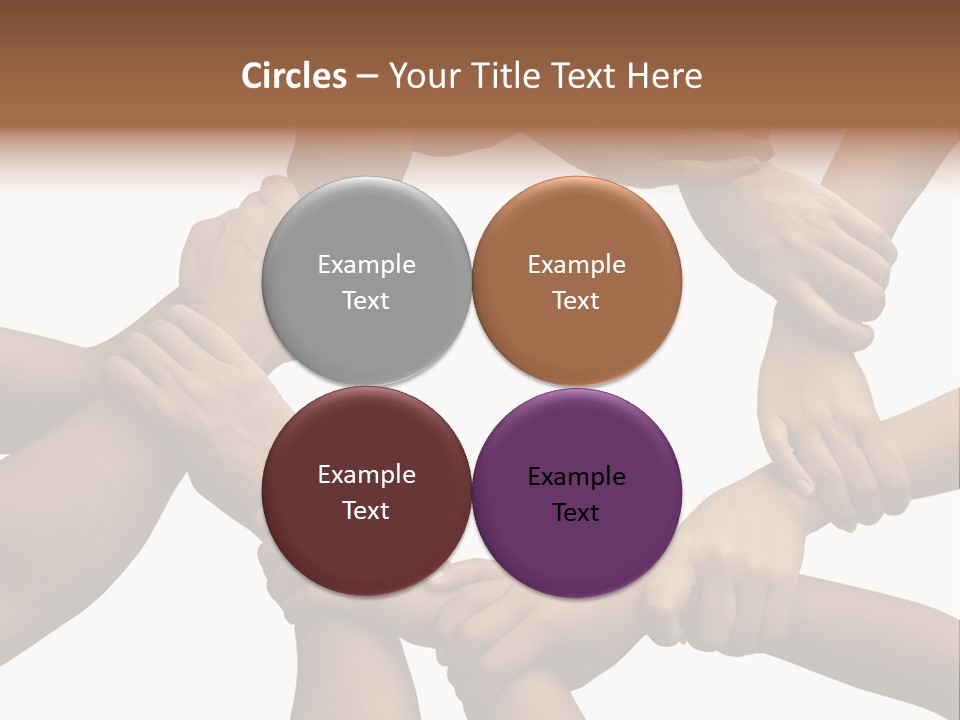 Circles – Your Title Text Here

Example Text

Example Text

Example Text

Example Text